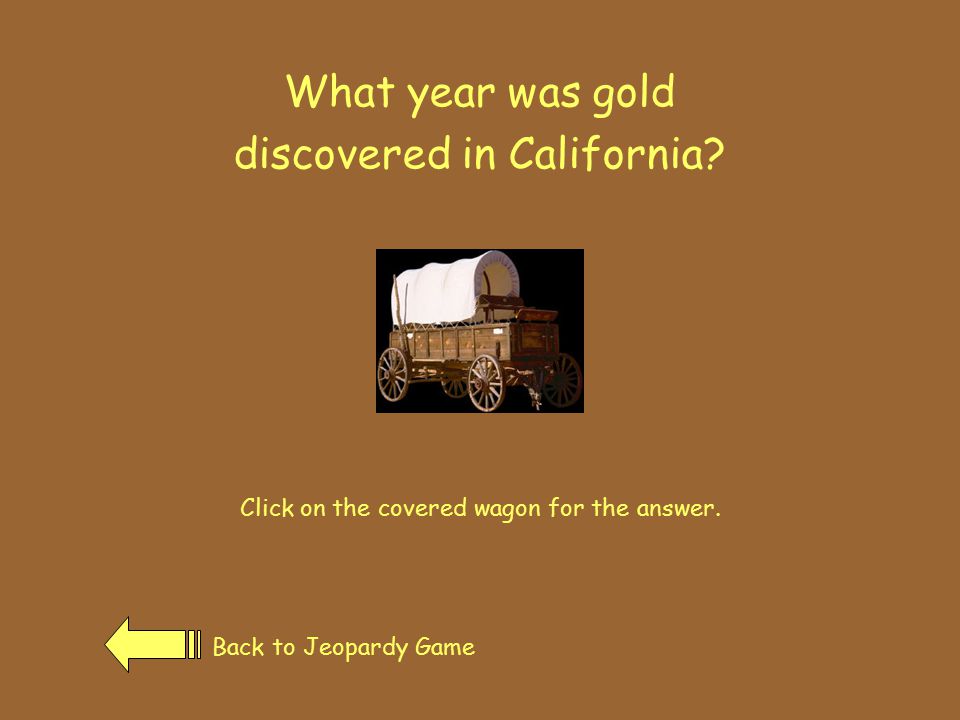 What year was gold discovered in California?

Click on the covered wagon for the answer.

Back to Jeopardy Game